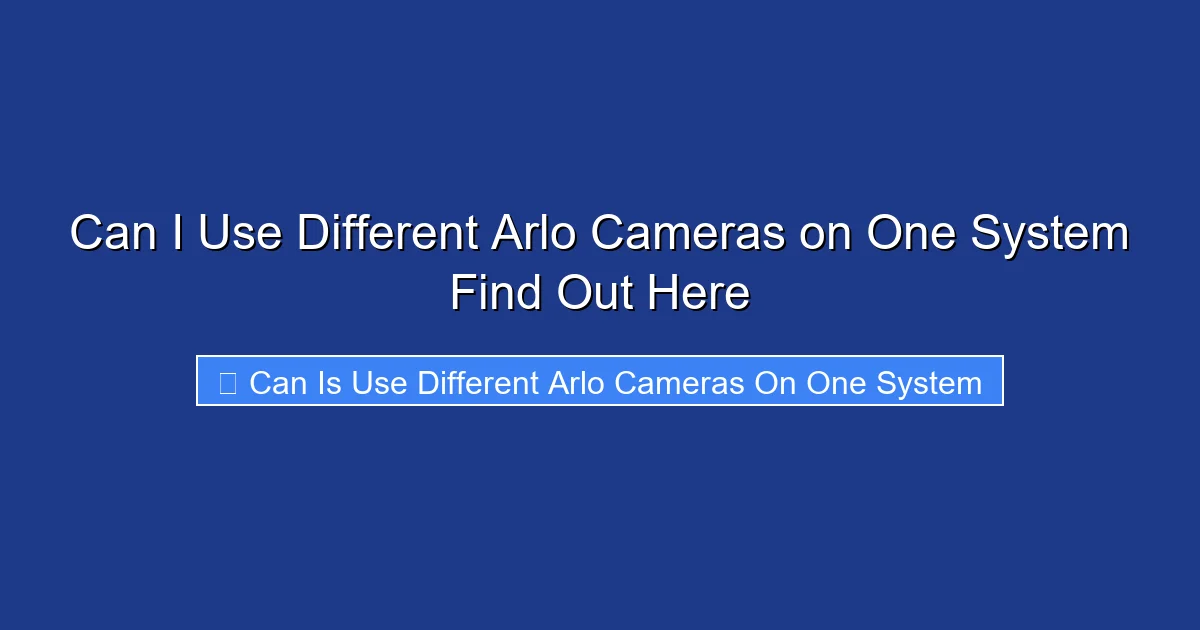 Can I Use Different Arlo Cameras on One System Find Out Here

Can Is Use Different Arlo Cameras On One System